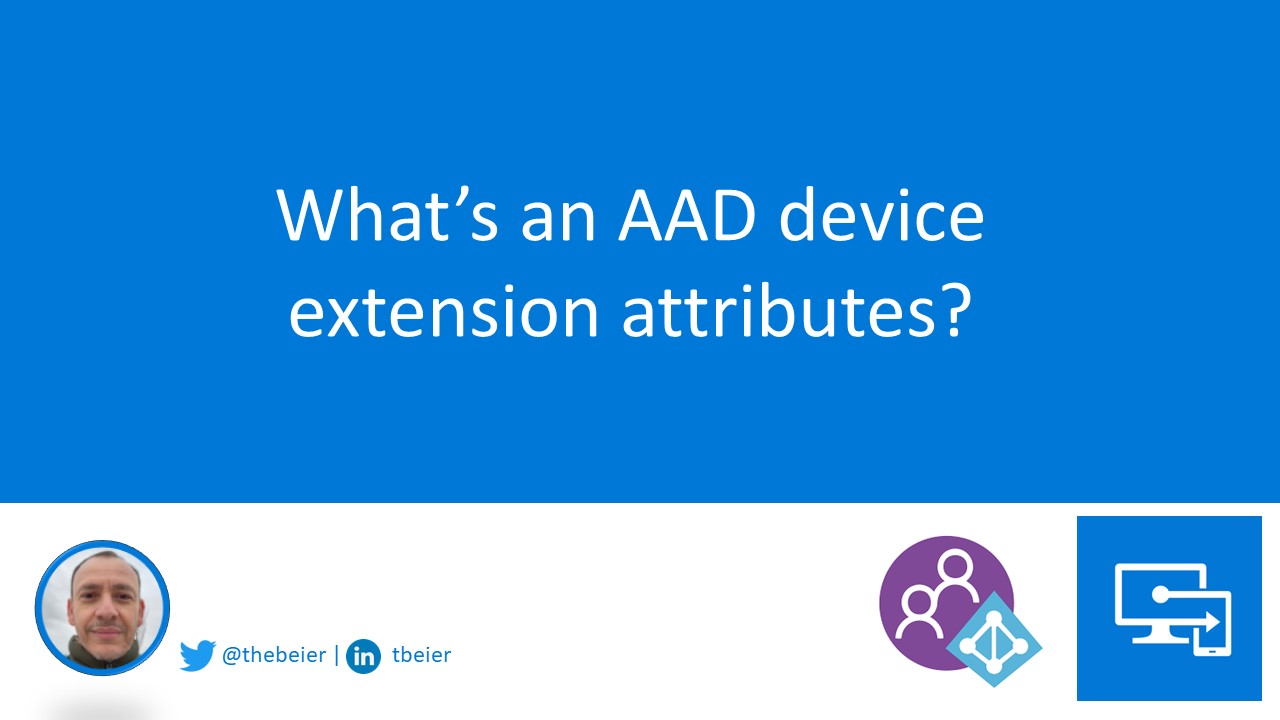 What's an AAD device extension attributes?

@thebeier | in tbeier